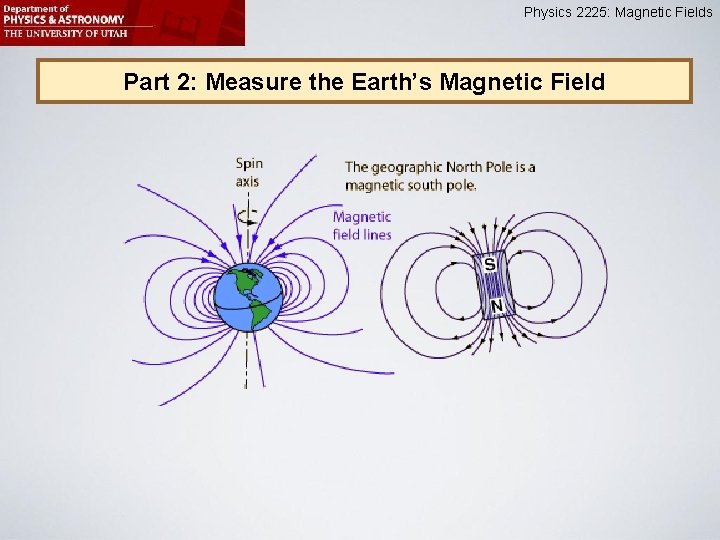 Department of
PHYSICS & ASTRONOMY
THE UNIVERSITY OF UTAH

Physics 2225: Magnetic Fields

Part 2: Measure the Earth's Magnetic Field

Spin axis

The geographic North Pole is a magnetic south pole.

Magnetic field lines

S

N